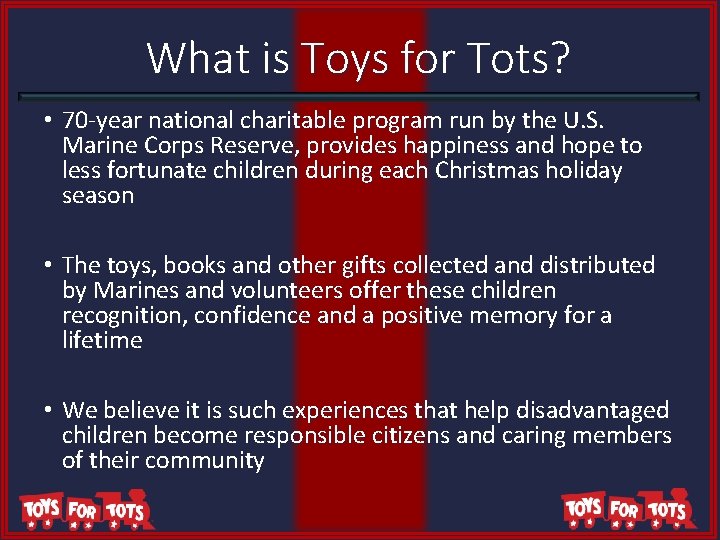 What is Toys for Tots?

• 70-year national charitable program run by the U.S. Marine Corps Reserve, provides happiness and hope to less fortunate children during each Christmas holiday season

• The toys, books and other gifts collected and distributed by Marines and volunteers offer these children recognition, confidence and a positive memory for a lifetime

• We believe it is such experiences that help disadvantaged children become responsible citizens and caring members of their community

TOYS FOR TOTS

TOYS FOR TOTS